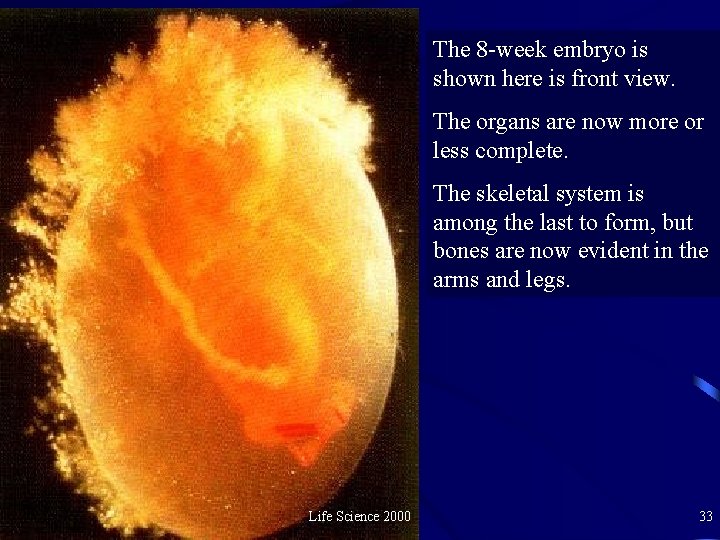 The 8-week embryo is shown here is front view.

The organs are now more or less complete.

The skeletal system is among the last to form, but bones are now evident in the arms and legs.

Life Science 2000

33